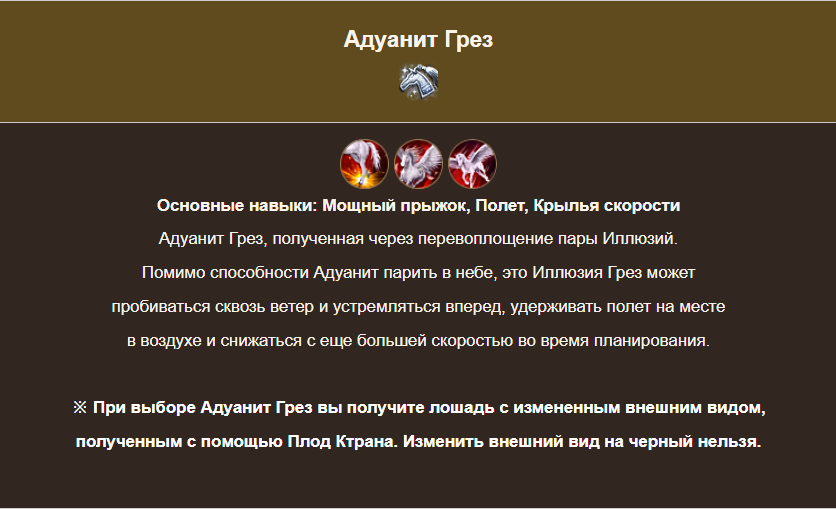 Адуанит Грез

Основные навыки: Мощный прыжок, Полет, Крылья скорости

Адуанит Грез, полученная через перевоплощение пары Иллюзий. Помимо способности Адуанит парить в небе, это Иллюзия Грез может пробиваться сквозь ветер и устремляться вперед, удерживать полет на месте в воздухе и снижаться с еще большей скоростью во время планирования.

※ При выборе Адуанит Грез вы получите лошадь с измененным внешним видом, полученным с помощью Плод Ктрана. Изменить внешний вид на черный нельзя.